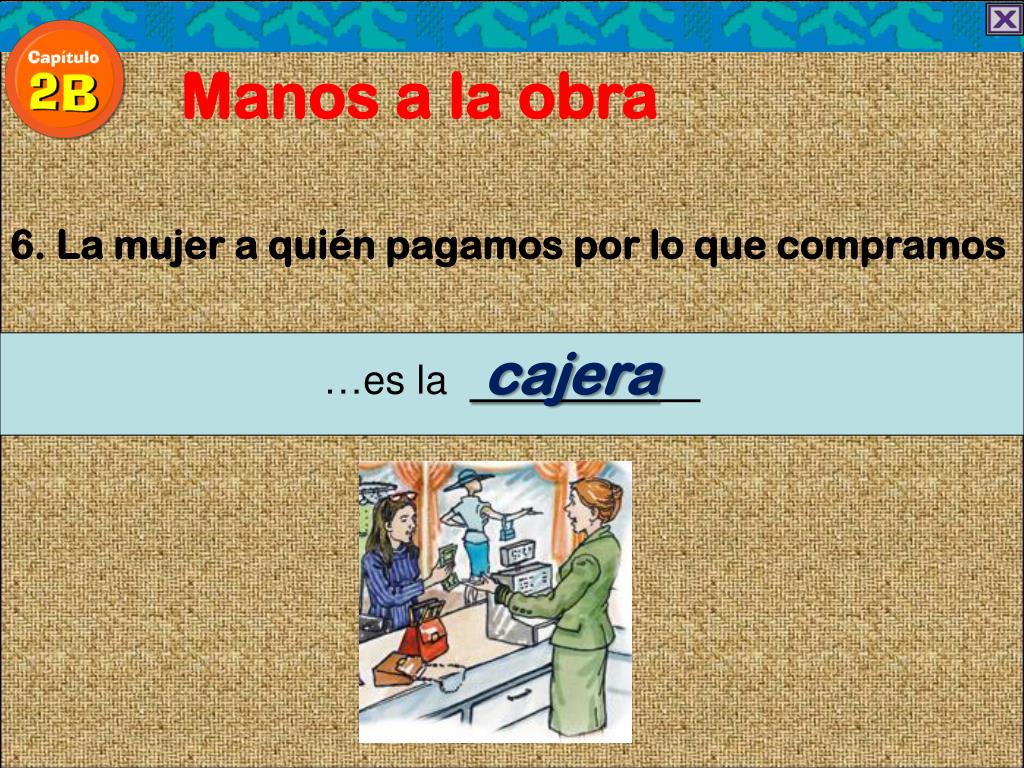 Capítulo
2B

Manos a la obra

6. La mujer a quién pagamos por lo que compramos

…es la cajera